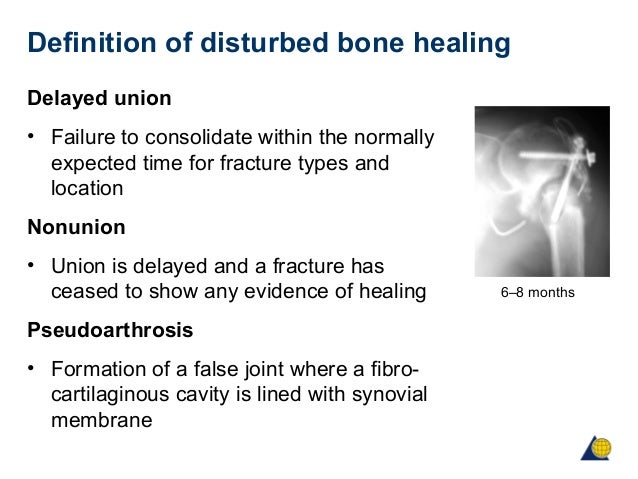 Definition of disturbed bone healing

Delayed union

• Failure to consolidate within the normally expected time for fracture types and location

Nonunion

• Union is delayed and a fracture has ceased to show any evidence of healing

Pseudoarthrosis

• Formation of a false joint where a fibrocartilaginous cavity is lined with synovial membrane

6–8 months